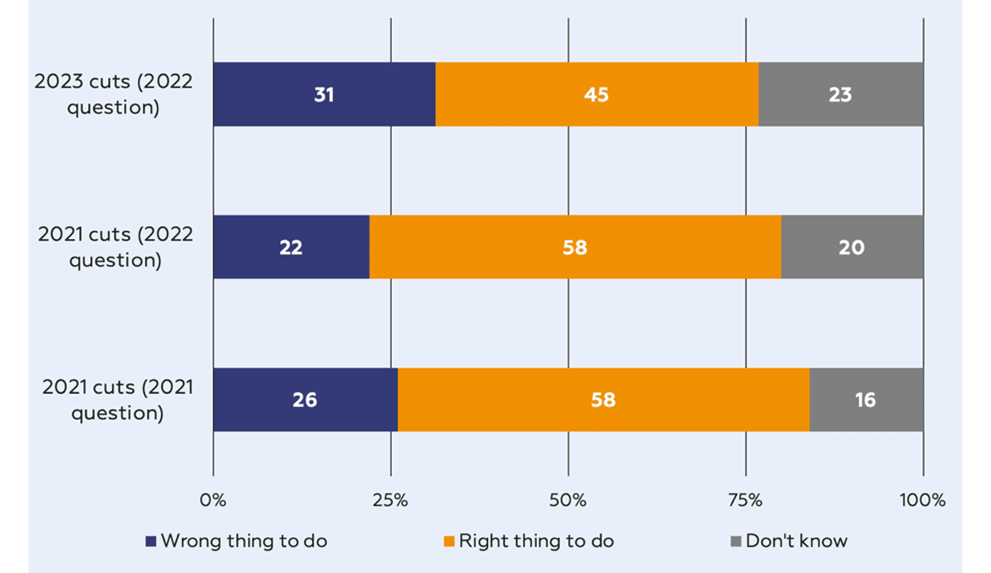 2023 cuts (2022 question)
31
45
23

2021 cuts (2022 question)
22
58
20

2021 cuts (2021 question)
26
58
16

0%
25%
50%
75%
100%

Wrong thing to do
Right thing to do
Don't know